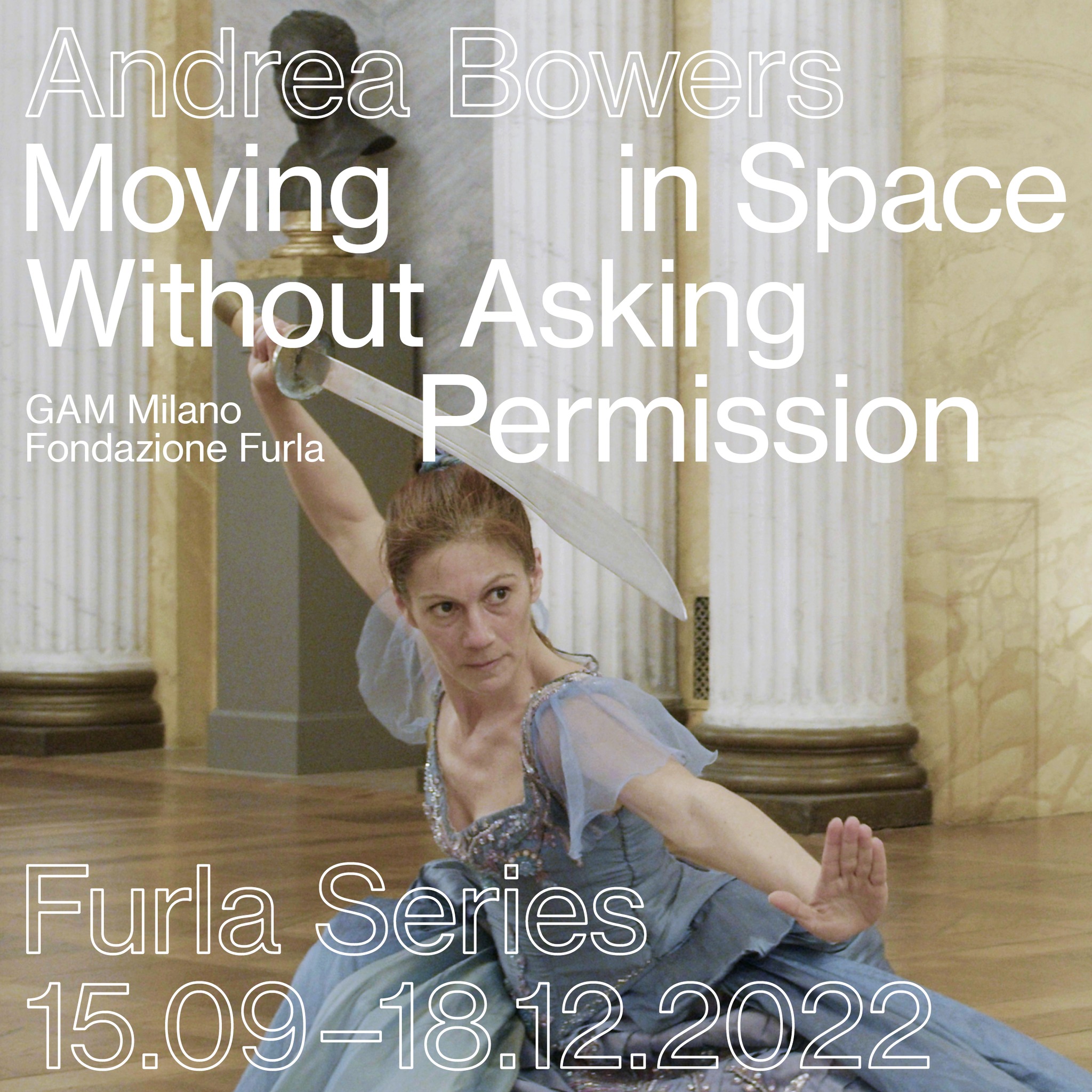 Andrea Bowers

Moving in Space Without Asking Permission

GAM Milano
Fondazione Furla

Furla Series
15.09–18.12.2022